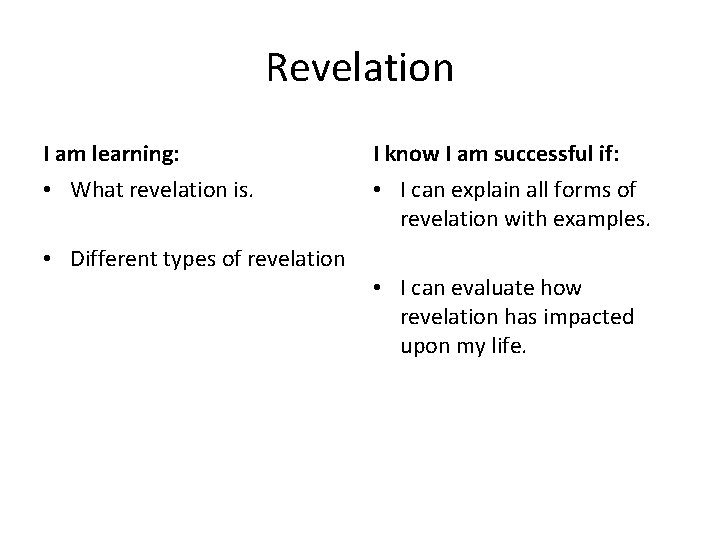 Revelation

I am learning:

• What revelation is.

• Different types of revelation

I know I am successful if:

• I can explain all forms of revelation with examples.

• I can evaluate how revelation has impacted upon my life.